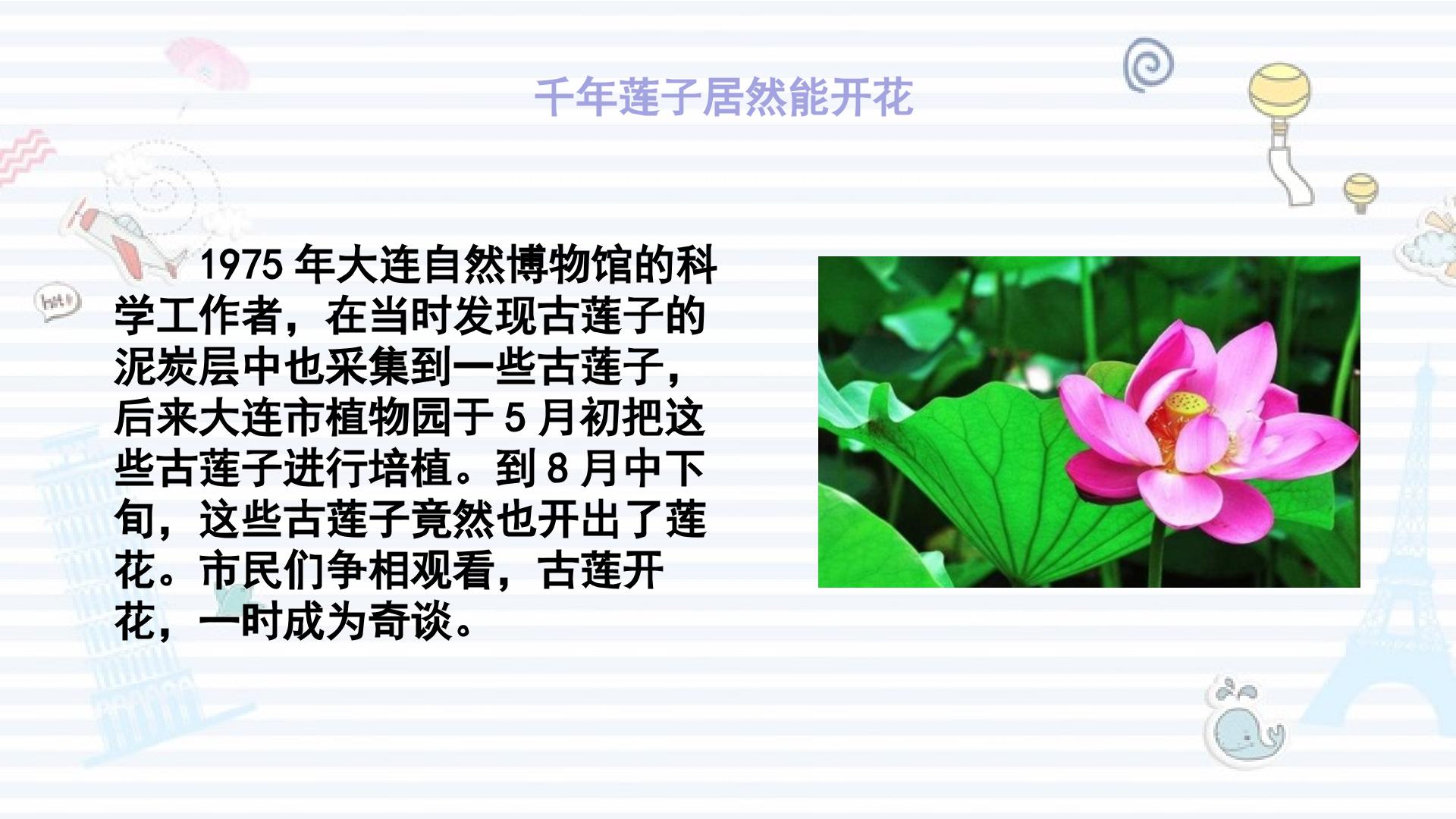 千年莲子居然能开花

1975年大连自然博物馆的科学工作者，在当时发现古莲子的泥炭层中也采集到一些古莲子，后来大连市植物园于5月初把这些古莲子进行培植。到8月中下旬，这些古莲子竟然也开出了莲花。市民们争相观看，古莲开花，一时成为奇谈。